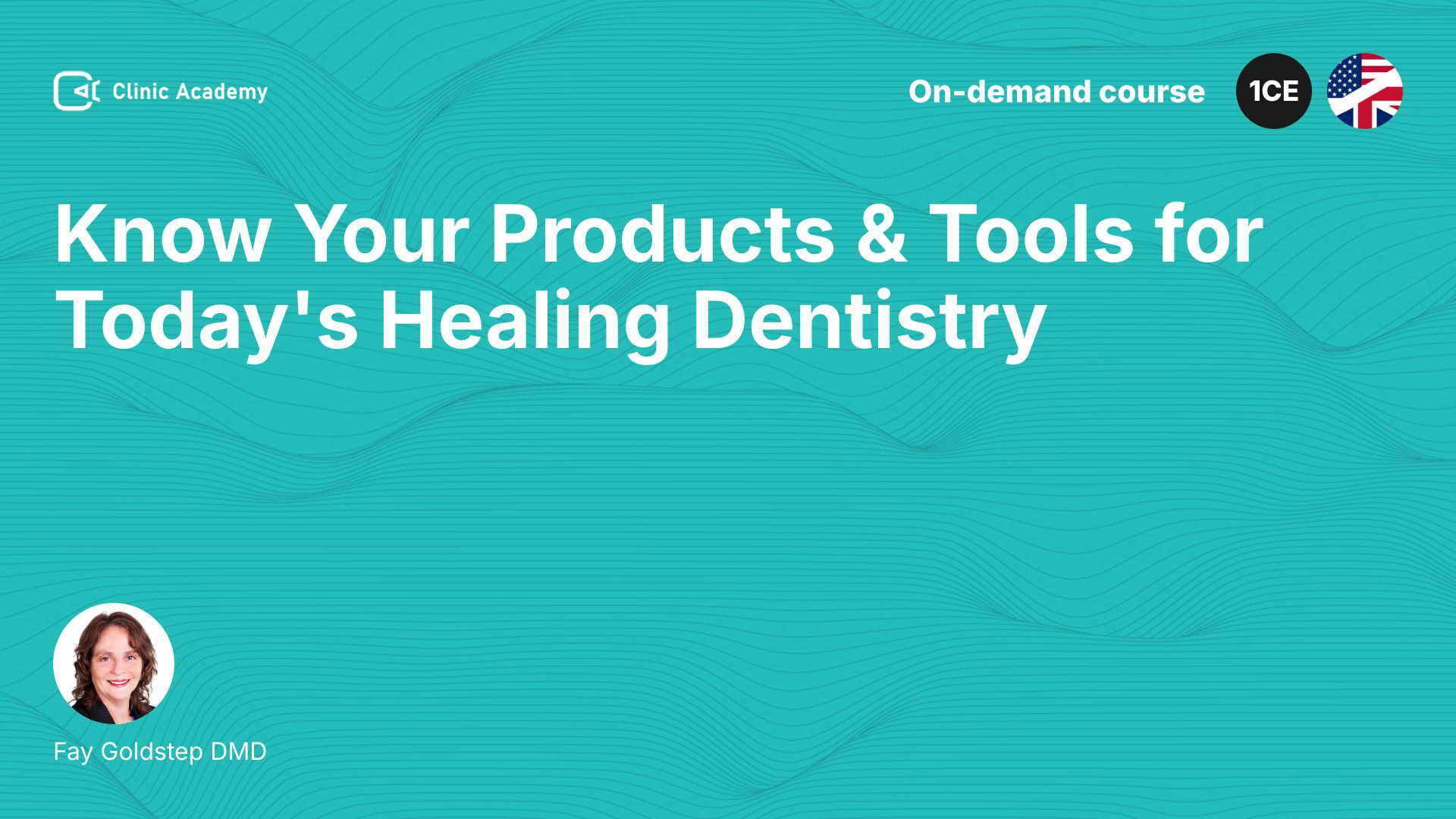 Clinic Academy

On-demand course

1CE

Know Your Products & Tools for Today's Healing Dentistry

Fay Goldstep DMD